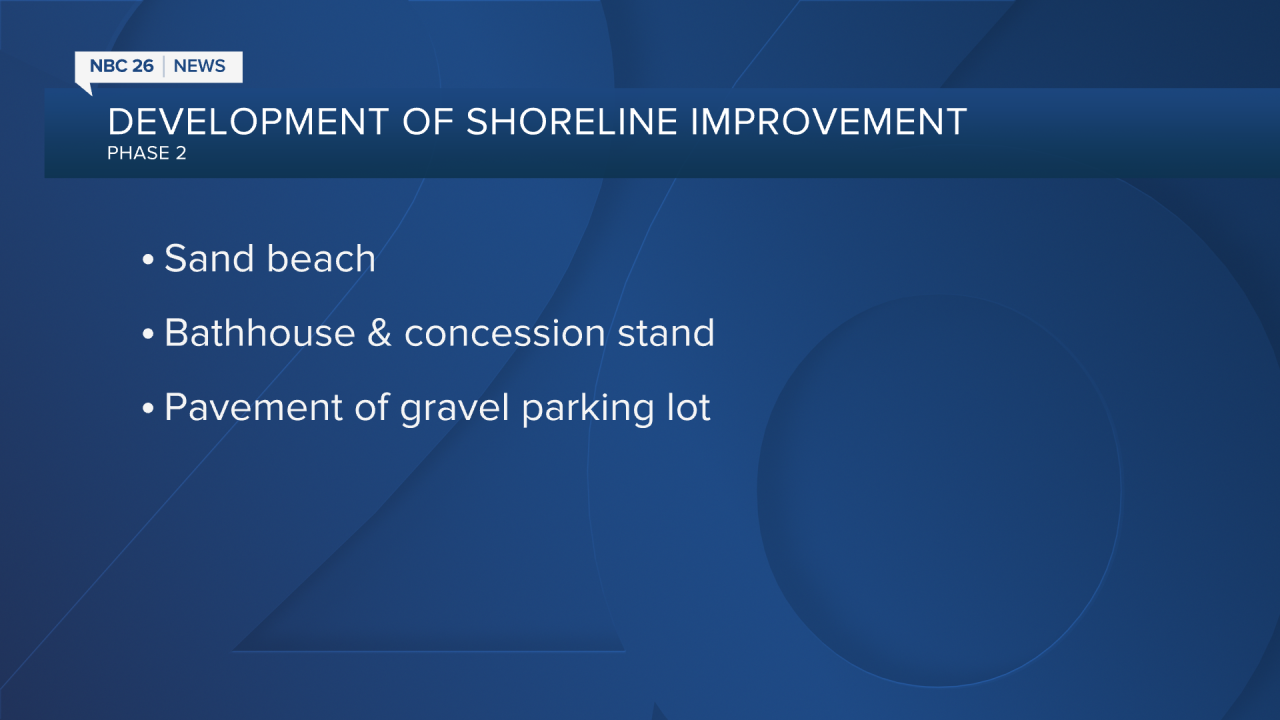 NBC 26 | NEWS

DEVELOPMENT OF SHORELINE IMPROVEMENT
PHASE 2

• Sand beach

• Bathhouse & concession stand

• Pavement of gravel parking lot